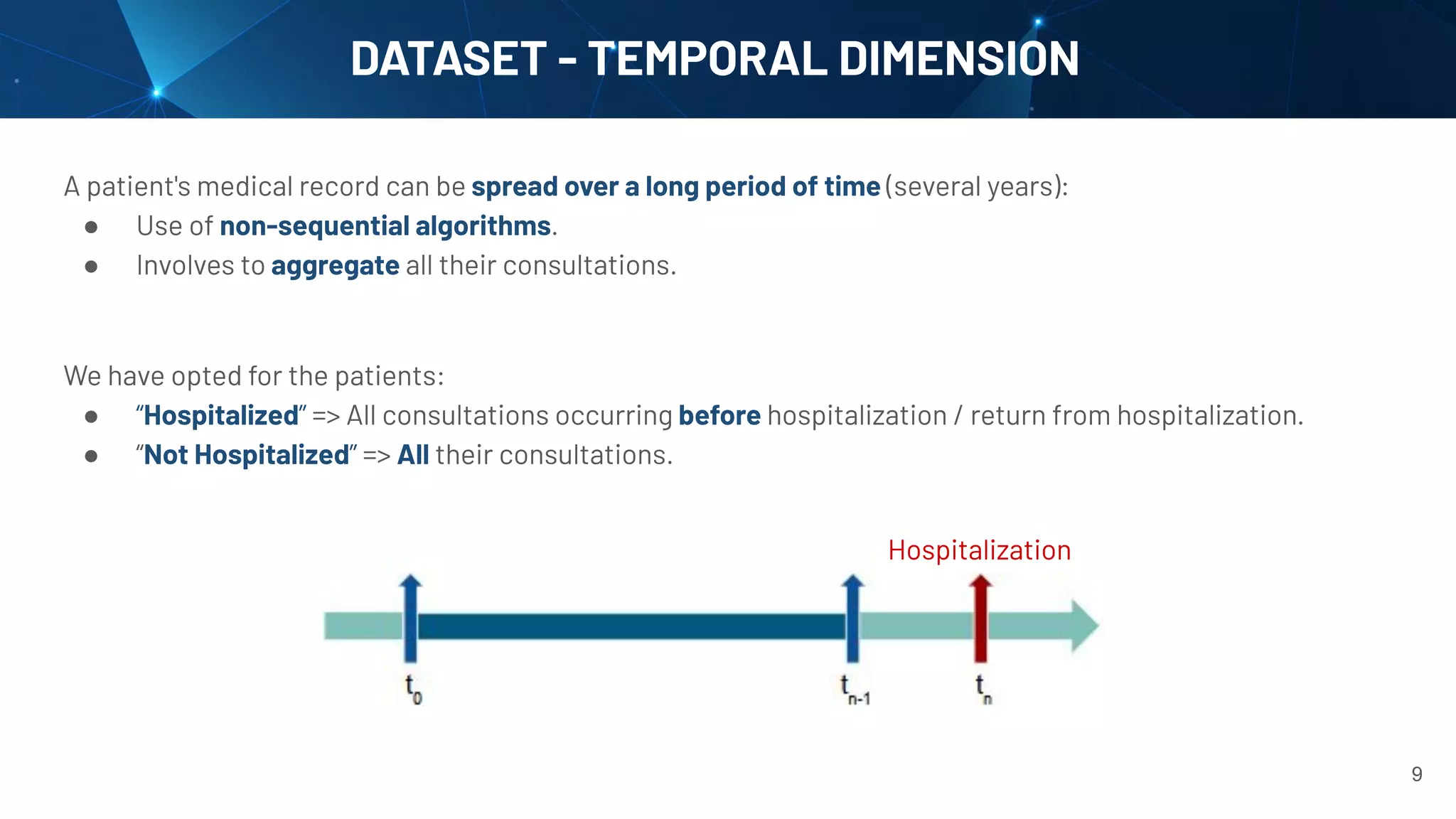 DATASET - TEMPORAL DIMENSION

A patient's medical record can be spread over a long period of time (several years):
● Use of non-sequential algorithms.
● Involves to aggregate all their consultations.

We have opted for the patients:
● “Hospitalized” => All consultations occurring before hospitalization / return from hospitalization.
● “Not Hospitalized” => All their consultations.

Hospitalization

$t_0$ $t_{n-1}$ $t_n$

9